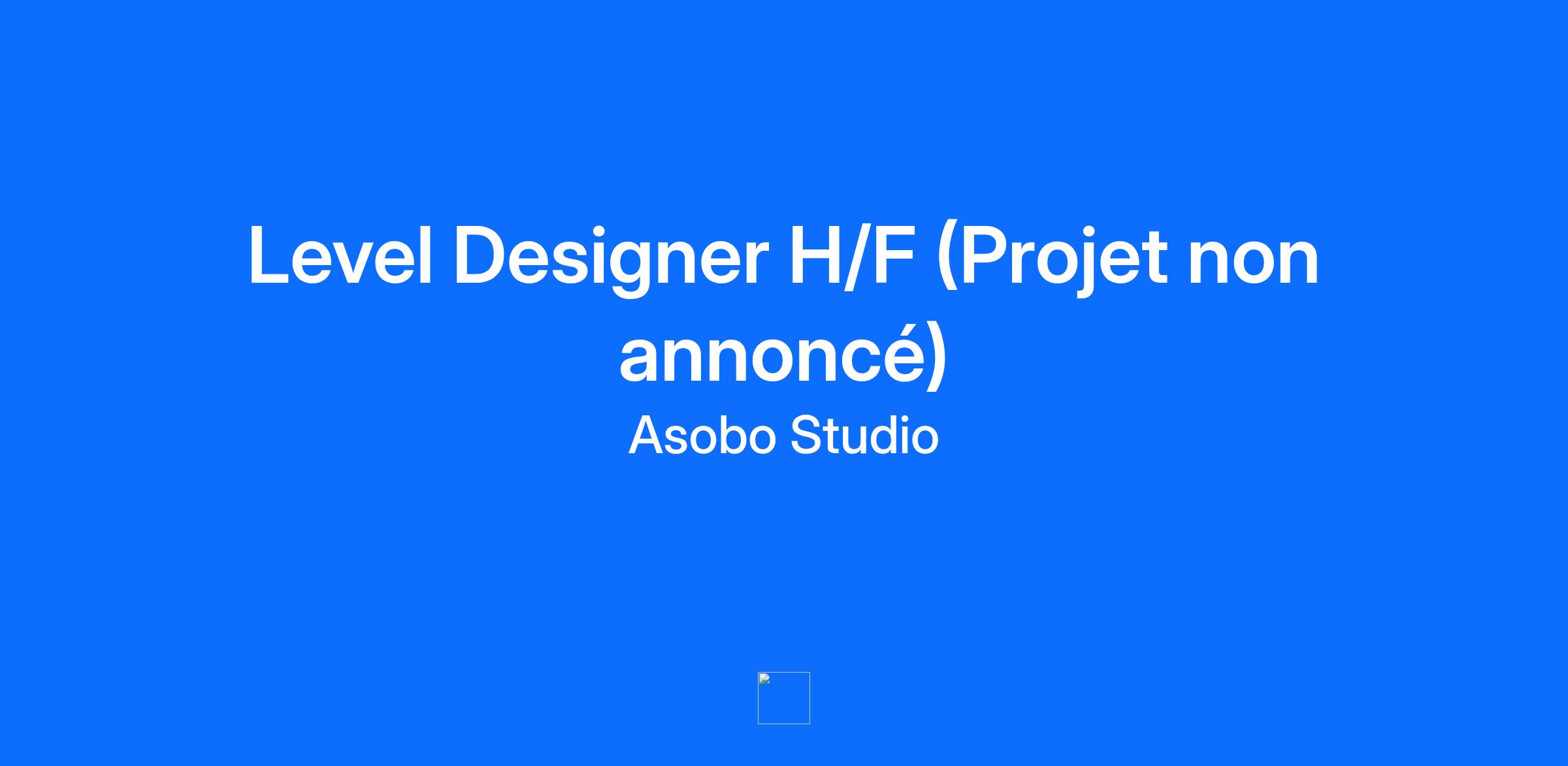 Level Designer H/F (Projet non annoncé)

Asobo Studio